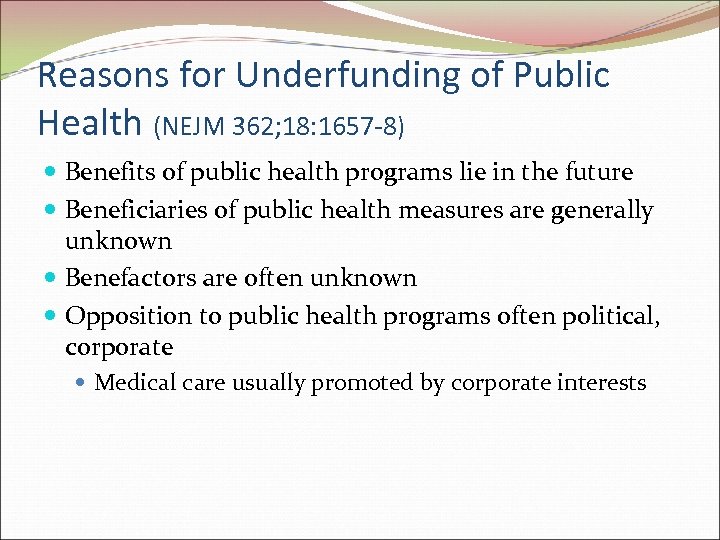 Reasons for Underfunding of Public Health (NEJM 362;18:1657-8)

- Benefits of public health programs lie in the future
- Beneficiaries of public health measures are generally unknown
- Benefactors are often unknown
- Opposition to public health programs often political, corporate
  - Medical care usually promoted by corporate interests